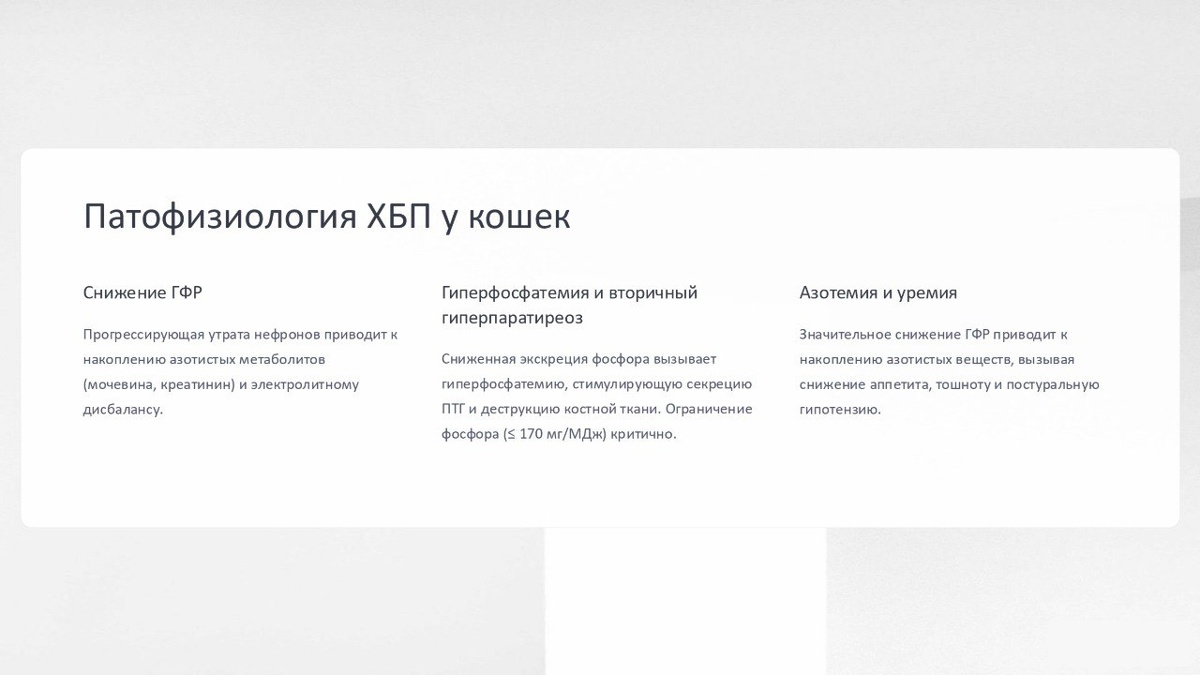 Патофизиология ХБП у кошек

Снижение ГФР

Прогрессирующая утрата нефронов приводит к накоплению азотистых метаболитов (мочевина, креатинин) и электролитному дисбалансу.

Гиперфосфатемия и вторичный гиперпаратиреоз

Сниженная экскреция фосфора вызывает гиперфосфатемию, стимулирующую секрецию ПТГ и деструкцию костной ткани. Ограничение фосфора (≤ 170 мг/МДж) критично.

Азотемия и уремия

Значительное снижение ГФР приводит к накоплению азотистых веществ, вызывая снижение аппетита, тошноту и постуральную гипотензию.